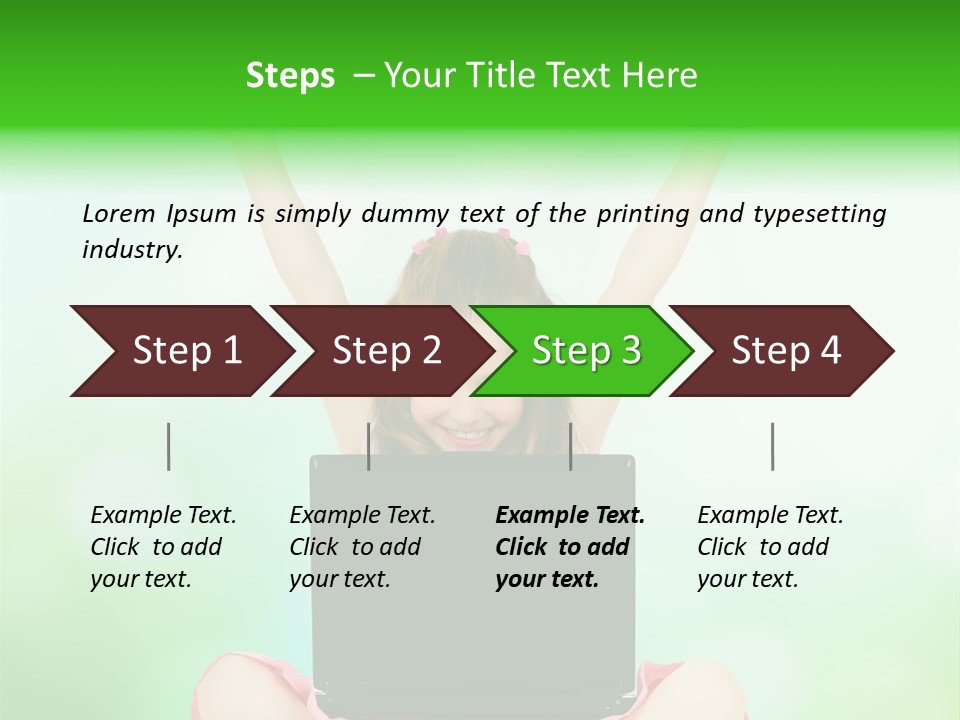 Steps – Your Title Text Here

Lorem Ipsum is simply dummy text of the printing and typesetting industry.

Step 1

Step 2

Step 3

Step 4

Example Text. Click to add your text.

Example Text. Click to add your text.

Example Text. Click to add your text.

Example Text. Click to add your text.